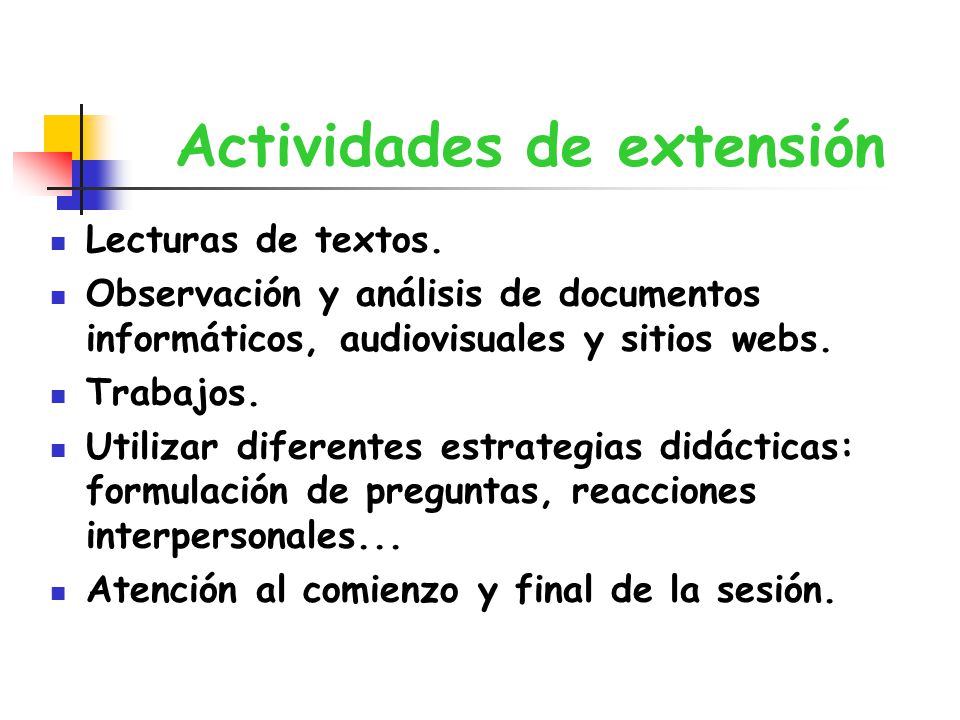 Actividades de extensión

- Lecturas de textos.
- Observación y análisis de documentos informáticos, audiovisuales y sitios webs.
- Trabajos.
- Utilizar diferentes estrategias didácticas: formulación de preguntas, reacciones interpersonales...
- Atención al comienzo y final de la sesión.